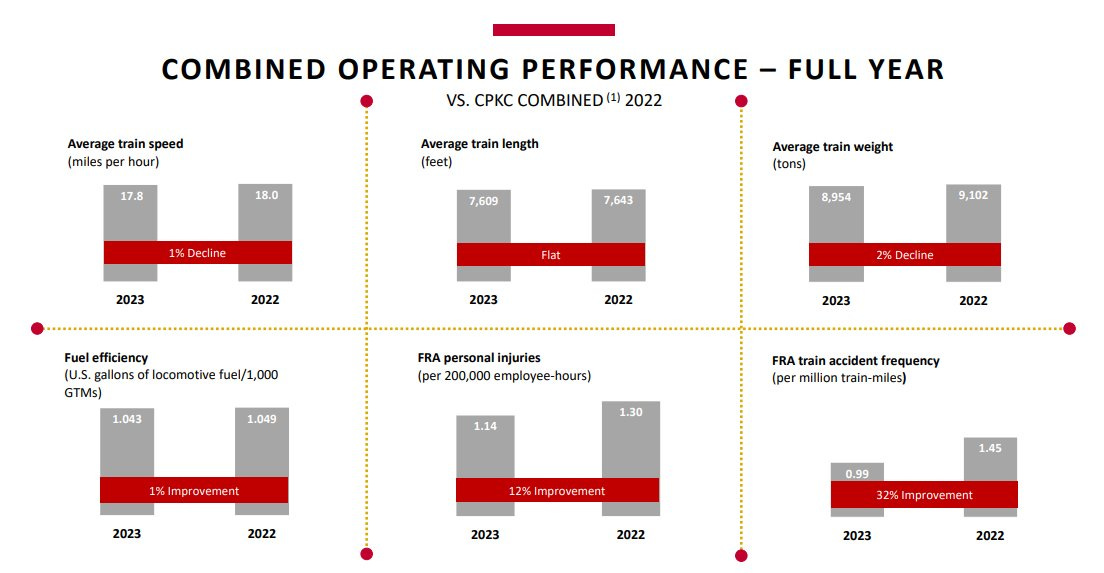 COMBINED OPERATING PERFORMANCE – FULL YEAR

VS. CPKC COMBINED $^{(1)}$ 2022

Average train speed
(miles per hour)

17.8

18.0

1% Decline

2023

2022

Average train length
(feet)

7,609

7,643

Flat

2023

2022

Average train weight
(tons)

8,954

9,102

2% Decline

2023

2022

Fuel efficiency
(U.S. gallons of locomotive fuel/1,000 GTMs)

1.043

1.049

1% Improvement

2023

2022

FRA personal injuries
(per 200,000 employee-hours)

1.14

1.30

12% Improvement

2023

2022

FRA train accident frequency
(per million train-miles)

0.99

1.45

32% Improvement

2023

2022